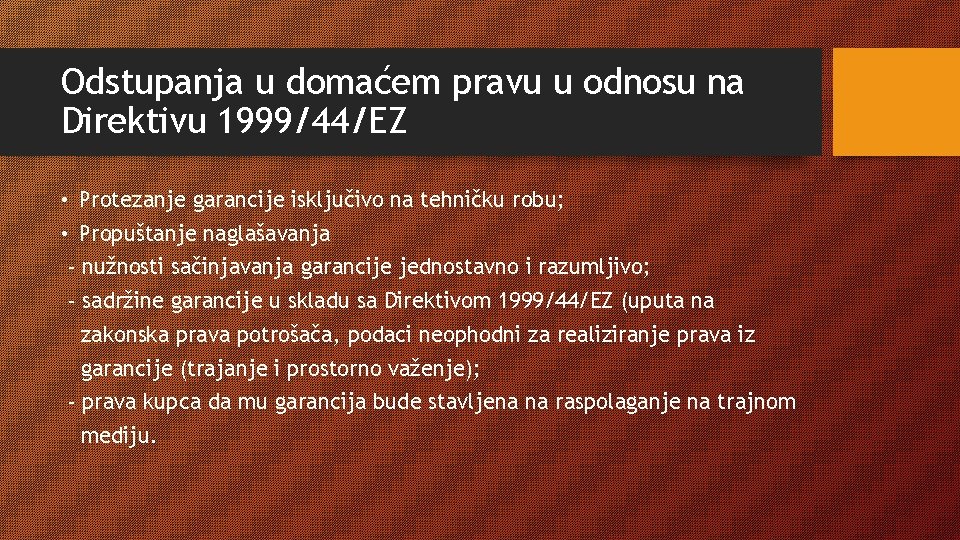 Odstupanja u domaćem pravu u odnosu na Direktivu 1999/44/EZ

• Protezanje garancije isključivo na tehničku robu;
• Propuštanje naglašavanja
- nužnosti sačinjavanja garancije jednostavno i razumljivo;
- sadržine garancije u skladu sa Direktivom 1999/44/EZ (uputa na zakonska prava potrošača, podaci neophodni za realiziranje prava iz garancije (trajanje i prostorno važenje);
- prava kupca da mu garancija bude stavljena na raspolaganje na trajnom mediju.